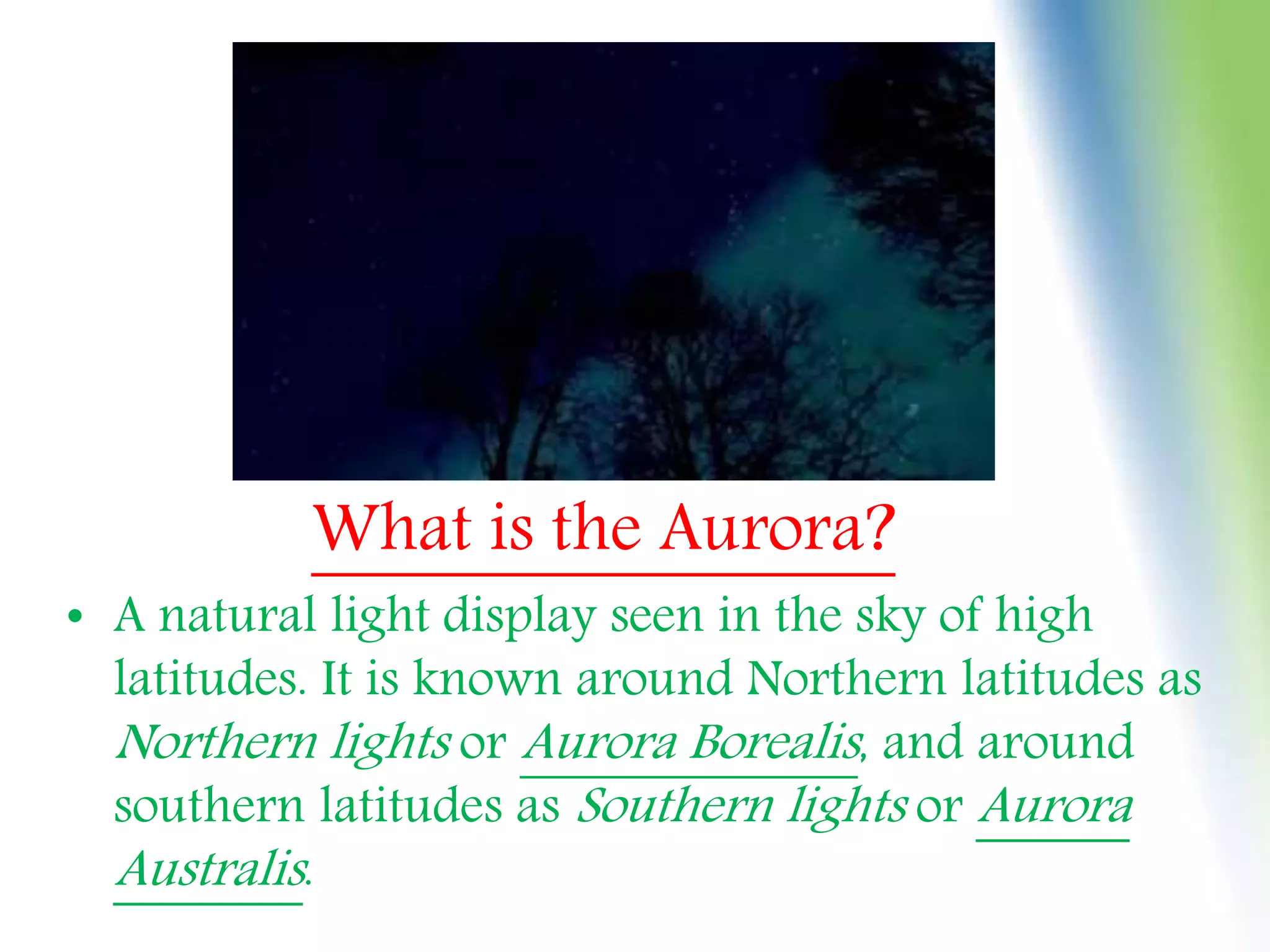 What is the Aurora?

• A natural light display seen in the sky of high latitudes. It is known around Northern latitudes as Northern lights or Aurora Borealis, and around southern latitudes as Southern lights or Aurora Australis.